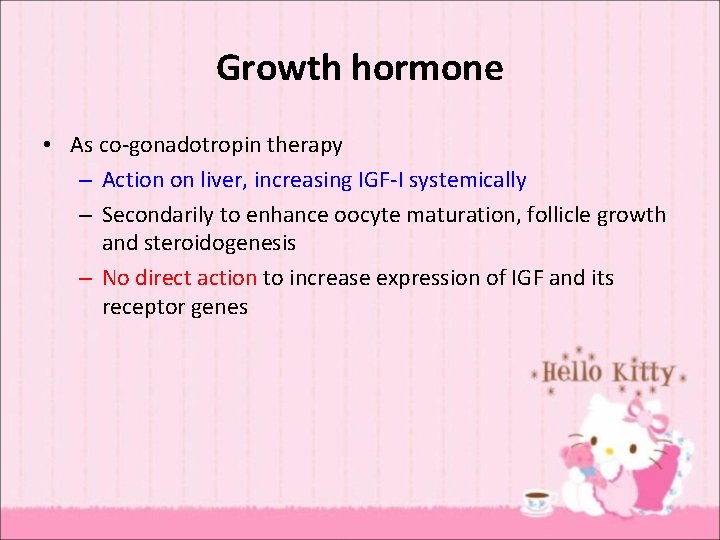 Growth hormone

• As co-gonadotropin therapy
– Action on liver, increasing IGF-I systemically
– Secondarily to enhance oocyte maturation, follicle growth and steroidogenesis
– No direct action to increase expression of IGF and its receptor genes

Hello Kitty